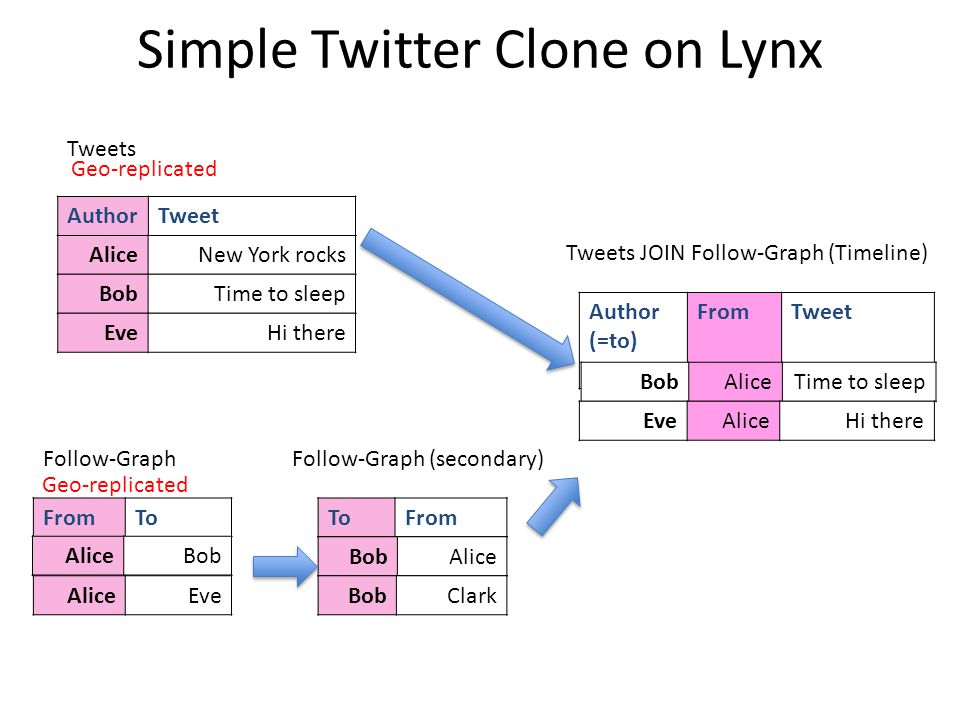 Simple Twitter Clone on Lynx

Tweets
Geo-replicated

| Author | Tweet |
|---|---|
| Alice | New York rocks |
| Bob | Time to sleep |
| Eve | Hi there |

Tweets JOIN Follow-Graph (Timeline)

| Author (=to) | From | Tweet |
|---|---|---|
| Bob | Alice | Time to sleep |
| Eve | Alice | Hi there |

Follow-Graph
Geo-replicated

| From | To |
|---|---|
| Alice | Bob |
| Alice | Eve |

Follow-Graph (secondary)

| To | From |
|---|---|
| Bob | Alice |
| Bob | Clark |